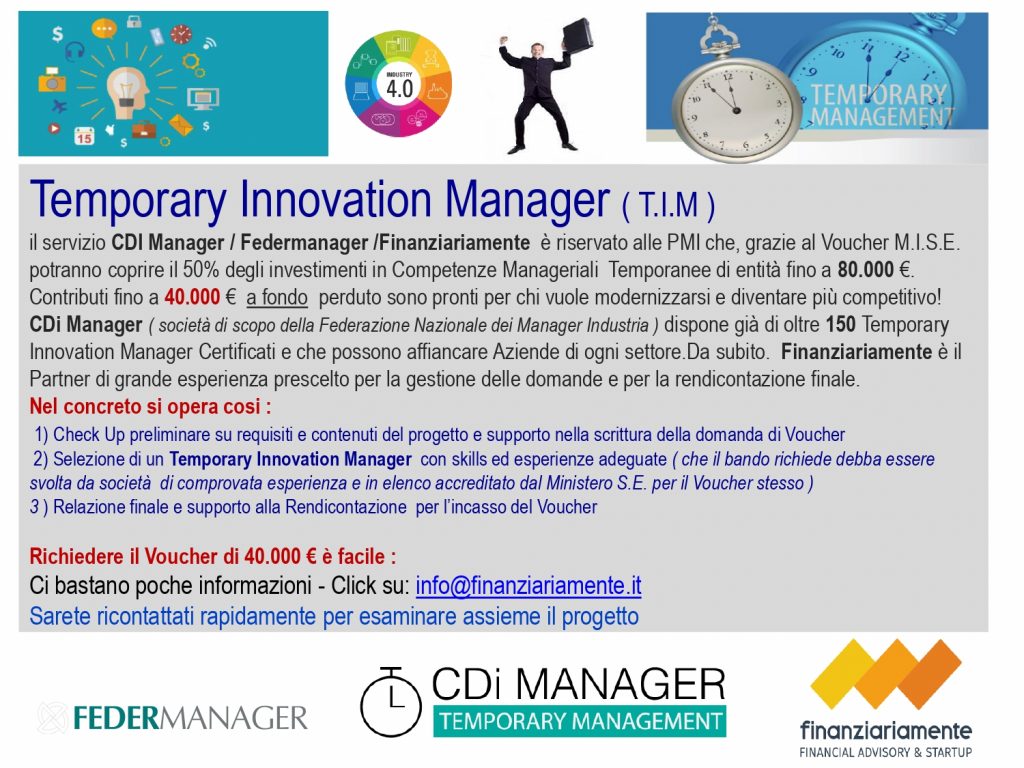 INDUSTRY 4.0

TEMPORARY MANAGEMENT

Temporary Innovation Manager ( T.I.M )

il servizio CDI Manager / Federmanager /Finanziariamente è riservato alle PMI che, grazie al Voucher M.I.S.E. potranno coprire il 50% degli investimenti in Competenze Manageriali Temporanee di entità fino a 80.000 €. Contributi fino a 40.000 € a fondo perduto sono pronti per chi vuole modernizzarsi e diventare più competitivo! CDi Manager ( società di scopo della Federazione Nazionale dei Manager Industria ) dispone già di oltre 150 Temporary Innovation Manager Certificati e che possono affiancare Aziende di ogni settore.Da subito. Finanziariamente è il Partner di grande esperienza prescelto per la gestione delle domande e per la rendicontazione finale.

Nel concreto si opera cosi :

1) Check Up preliminare su requisiti e contenuti del progetto e supporto nella scrittura della domanda di Voucher

2) Selezione di un Temporary Innovation Manager con skills ed esperienze adeguate ( che il bando richiede debba essere svolta da società di comprovata esperienza e in elenco accreditato dal Ministero S.E. per il Voucher stesso )

3 ) Relazione finale e supporto alla Rendicontazione per l'incasso del Voucher

Richiedere il Voucher di 40.000 € è facile :

Ci bastano poche informazioni - Click su: info@finanziariamente.it

Sarete ricontattati rapidamente per esaminare assieme il progetto

FEDERMANAGER

CDi MANAGER
TEMPORARY MANAGEMENT

finanziariamente
FINANCIAL ADVISORY & STARTUP